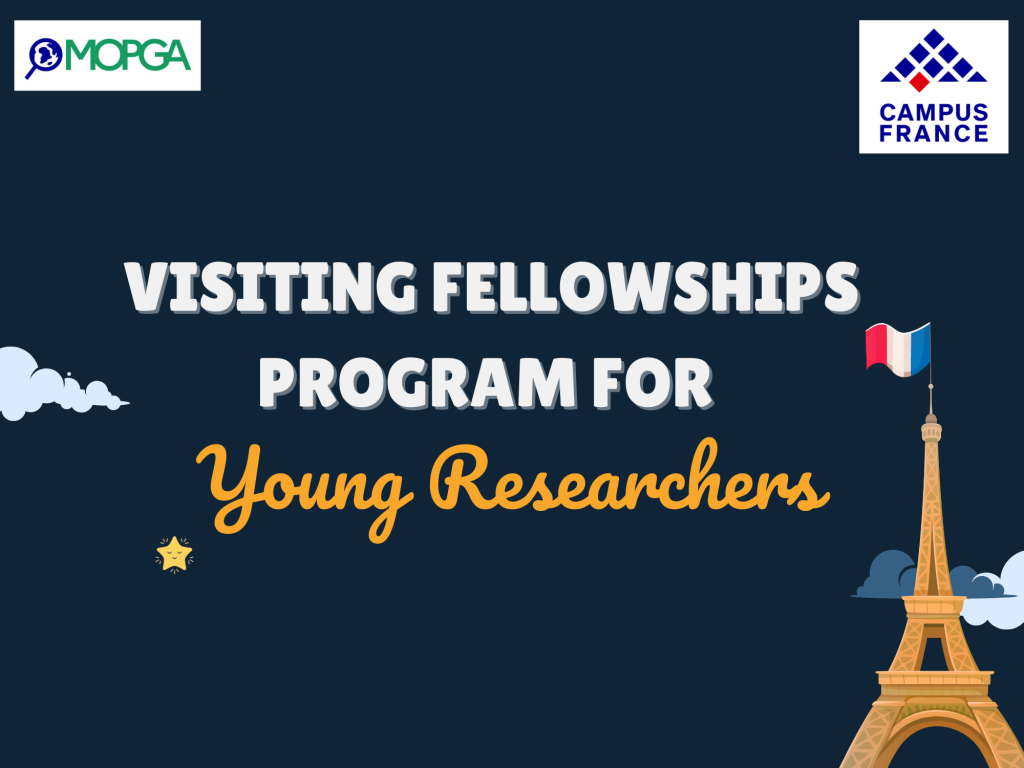 MOPGA

CAMPUS FRANCE

VISITING FELLOWSHIPS PROGRAM FOR

Young Researchers